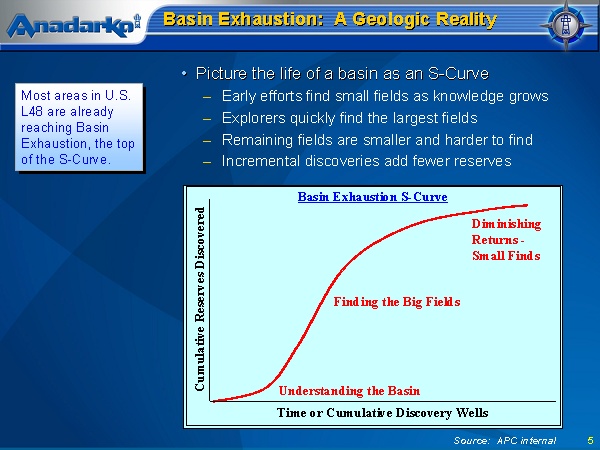 Anadarko

Basin Exhaustion: A Geologic Reality

Most areas in U.S. L48 are already reaching Basin Exhaustion, the top of the S-Curve.

• Picture the life of a basin as an S-Curve
– Early efforts find small fields as knowledge grows
– Explorers quickly find the largest fields
– Remaining fields are smaller and harder to find
– Incremental discoveries add fewer reserves

Basin Exhaustion S-Curve

Cumulative Reserves Discovered

Diminishing Returns - Small Finds

Finding the Big Fields

Understanding the Basin

Time or Cumulative Discovery Wells

Source: APC internal 5